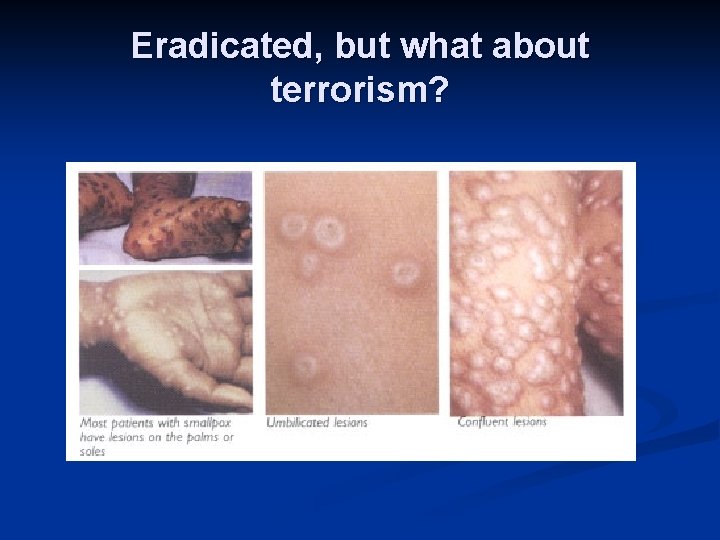 Eradicated, but what about terrorism?

Most patients with smallpox have lesions on the palms or soles

Umbilicated lesions

Confluent lesions